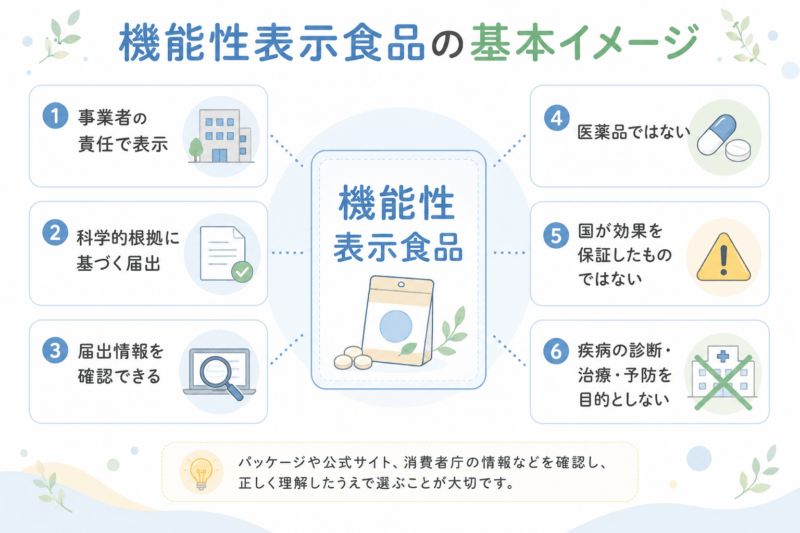 機能性表示食品の基本イメージ

1 事業者の責任で表示

2 科学的根拠に基づく届出

3 届出情報を確認できる

機能性表示食品

4 医薬品ではない

5 国が効果を保証したものではない

6 疾病の診断・治療・予防を目的としない

パッケージや公式サイト、消費者庁の情報などを確認し、正しく理解したうえで選ぶことが大切です。